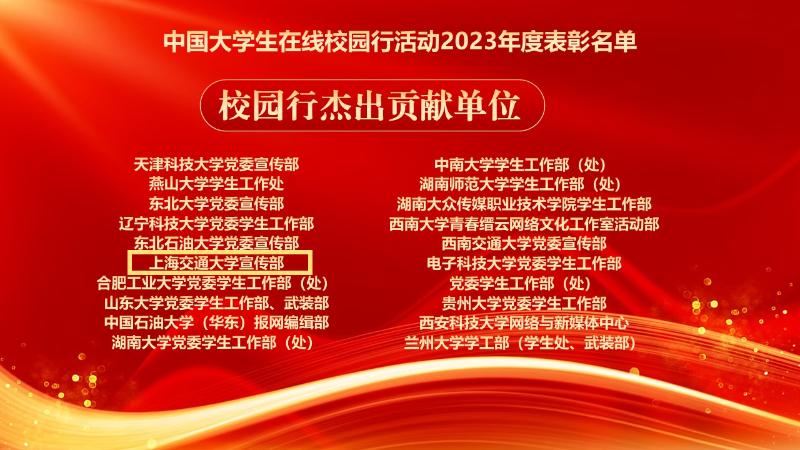 中国大学生在线校园行活动2023年度表彰名单

校园行杰出贡献单位

天津科技大学党委宣传部
燕山大学学生工作处
东北大学党委宣传部
辽宁科技大学党委学生工作部
东北石油大学党委宣传部
上海交通大学宣传部
合肥工业大学党委学生工作部（处）
山东大学党委学生工作部、武装部
中国石油大学（华东）报网编辑部
湖南大学党委学生工作部（处）

中南大学学生工作部（处）
湖南师范大学学生工作部（处）
湖南大众传媒职业技术学院学生工作部
西南大学青春缙云网络文化工作室活动部
西南交通大学党委宣传部
电子科技大学党委学生工作部
党委学生工作部（处）
贵州大学党委学生工作部
西安科技大学网络与新媒体中心
兰州大学学工部（学生处、武装部）